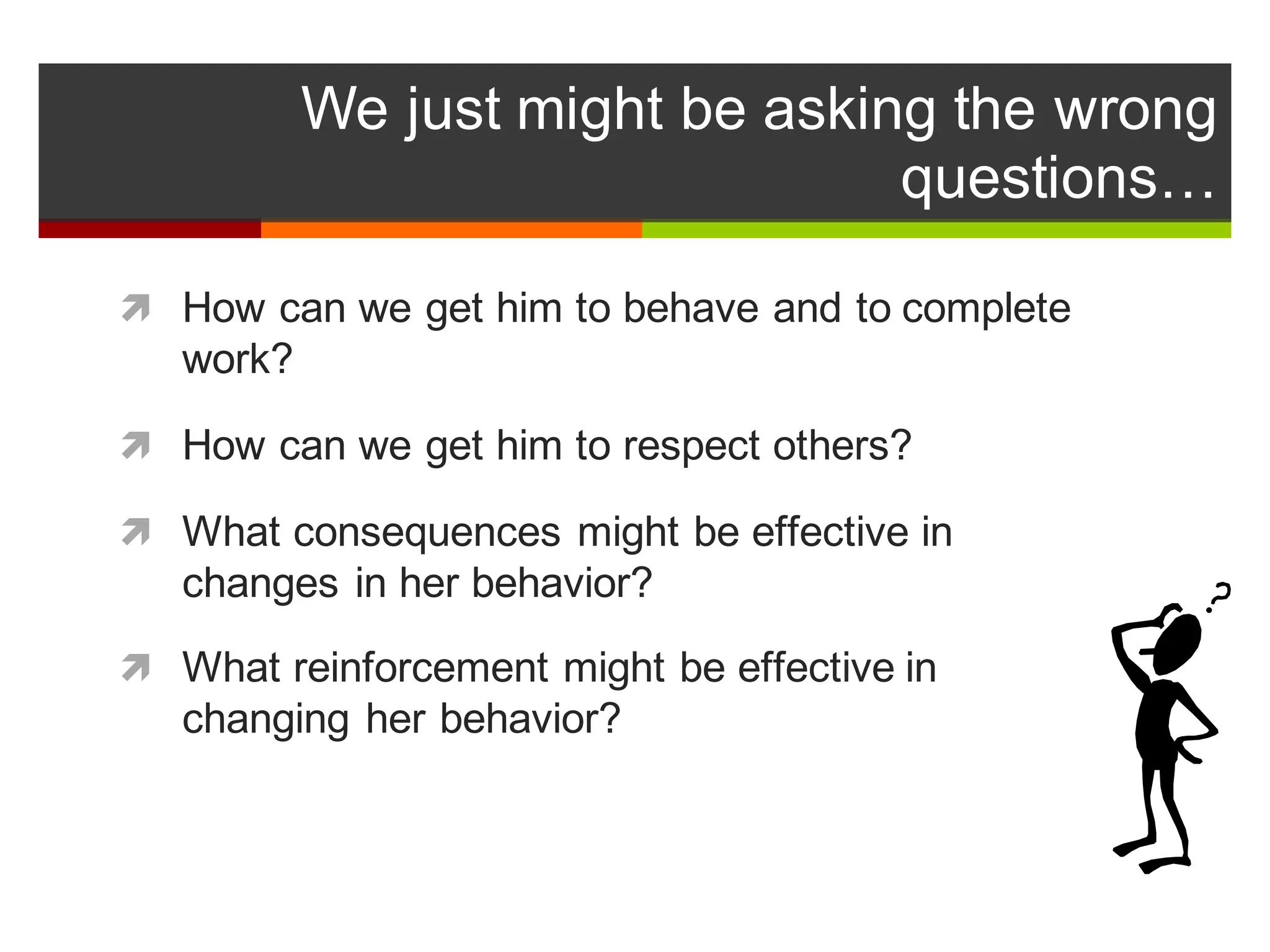 We just might be asking the wrong questions…

How can we get him to behave and to complete work?

How can we get him to respect others?

What consequences might be effective in changes in her behavior?

What reinforcement might be effective in changing her behavior?

?